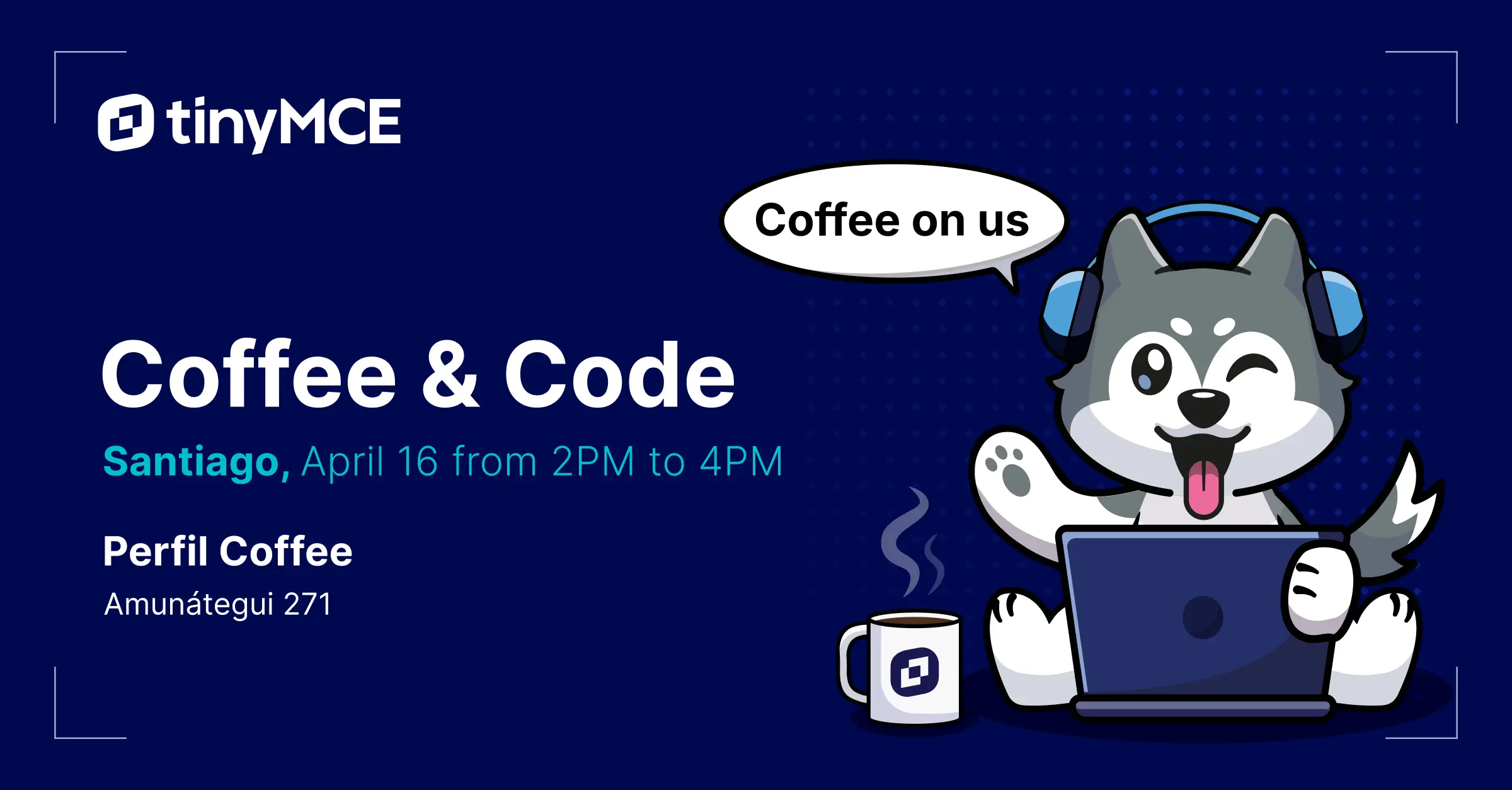 tinyMCE

Coffee on us

Coffee & Code

Santiago, April 16 from 2PM to 4PM

Perfil Coffee

Amunátegui 271